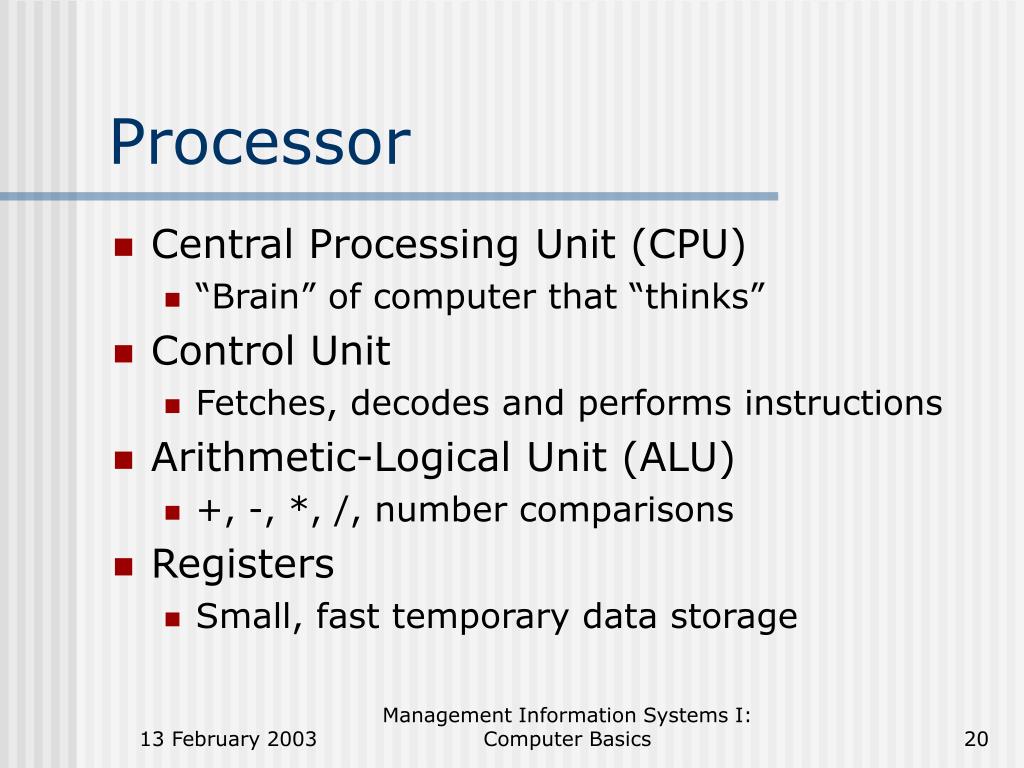 Processor

- Central Processing Unit (CPU)
  - “Brain” of computer that “thinks”
- Control Unit
  - Fetches, decodes and performs instructions
- Arithmetic-Logical Unit (ALU)
  - +, -, *, /, number comparisons
- Registers
  - Small, fast temporary data storage

13 February 2003

Management Information Systems I: Computer Basics

20